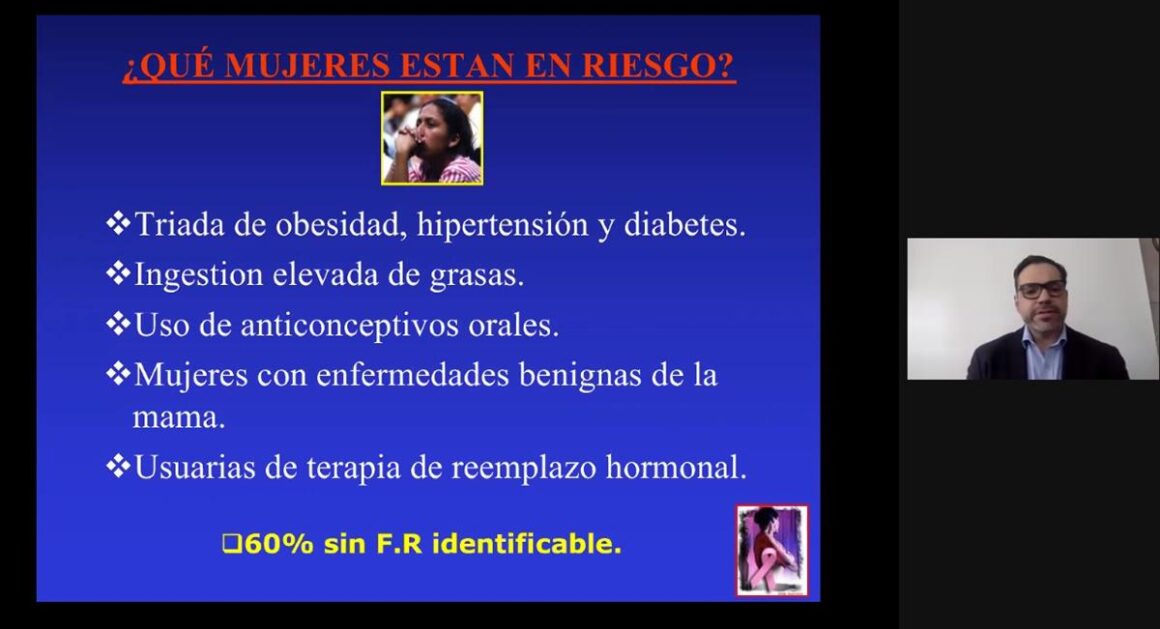 ¿QUÉ MUJERES ESTAN EN RIESGO?

❖Triada de obesidad, hipertensión y diabetes.

❖Ingestion elevada de grasas.

❖Uso de anticonceptivos orales.

❖Mujeres con enfermedades benignas de la mama.

❖Usuarias de terapia de reemplazo hormonal.

❑60% sin F.R identificable.